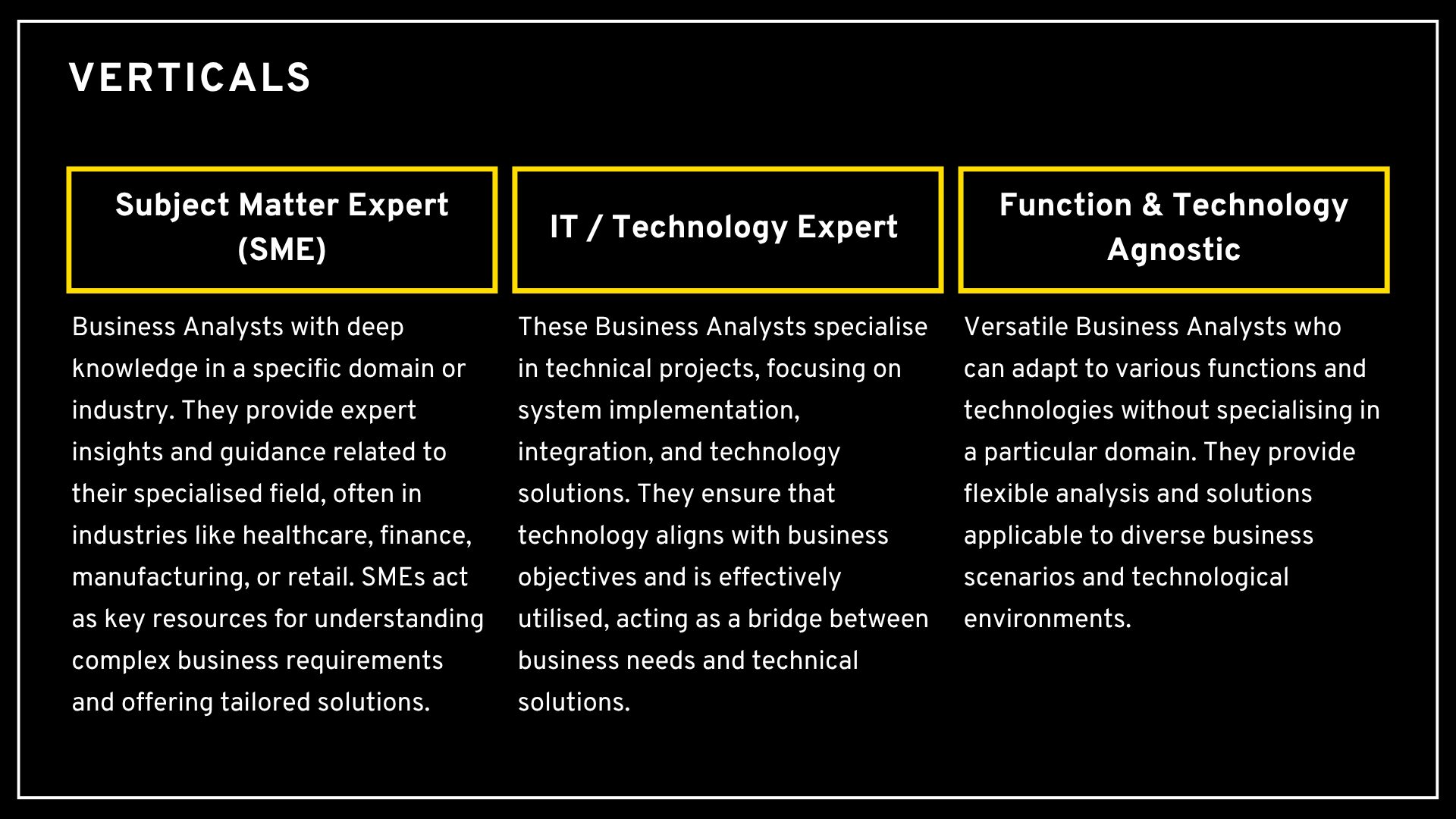 VERTICALS

Subject Matter Expert (SME)

Business Analysts with deep knowledge in a specific domain or industry. They provide expert insights and guidance related to their specialised field, often in industries like healthcare, finance, manufacturing, or retail. SMEs act as key resources for understanding complex business requirements and offering tailored solutions.

IT / Technology Expert

These Business Analysts specialise in technical projects, focusing on system implementation, integration, and technology solutions. They ensure that technology aligns with business objectives and is effectively utilised, acting as a bridge between business needs and technical solutions.

Function & Technology Agnostic

Versatile Business Analysts who can adapt to various functions and technologies without specialising in a particular domain. They provide flexible analysis and solutions applicable to diverse business scenarios and technological environments.